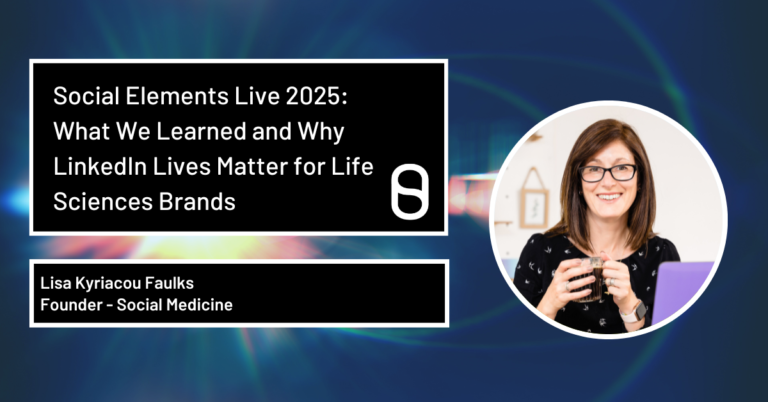 Social Elements Live 2025: What We Learned and Why LinkedIn Lives Matter for Life Sciences Brands

Lisa Kyriacou Faulks
Founder - Social Medicine